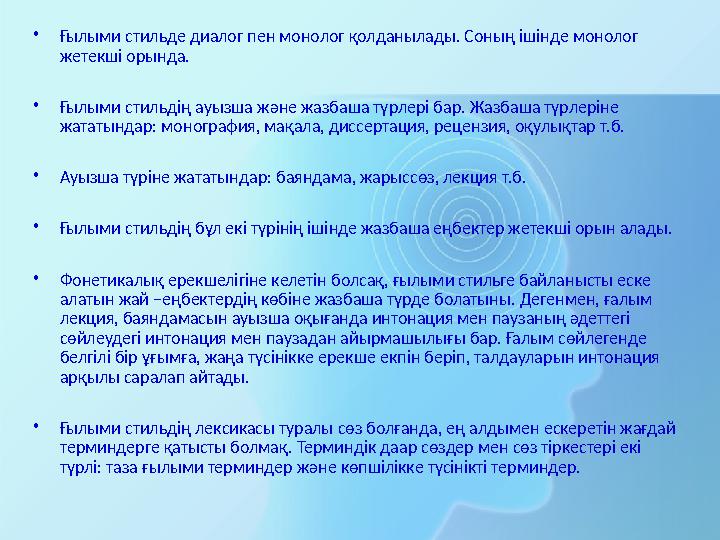 • Ғылыми стильде диалог пен монолог қолданылады. Соның ішінде монолог жетекші орында.

• Ғылыми стильдің ауызша және жазбаша түрлері бар. Жазбаша түрлеріне жататындар: монография, мақала, диссертация, рецензия, оқулықтар т.б.

• Ауызша түріне жататындар: баяндама, жарыссөз, лекция т.б.

• Ғылыми стильдің бұл екі түрінің ішінде жазбаша еңбектер жетекші орын алады.

• Фонетикалық ерекшелігіне келетін болсақ, ғылыми стильге байланысты еске алатын жай –еңбектердің көбіне жазбаша түрде болатыны. Дегенмен, ғалым лекция, баяндамасын ауызша оқығанда интонация мен паузаның әдеттегі сөйлеудегі интонация мен паузадан айырмашылығы бар. Ғалым сөйлегенде белгілі бір ұғымға, жаңа түсінікке ерекше екпін беріп, талдауларын интонация арқылы саралап айтады.

• Ғылыми стильдің лексикасы туралы сөз болғанда, ең алдымен ескеретін жағдай терминдерге қатысты болмақ. Терминдік даар сөздер мен сөз тіркестері екі түрлі: таза ғылыми терминдер және көпшілікке түсінікті терминдер.